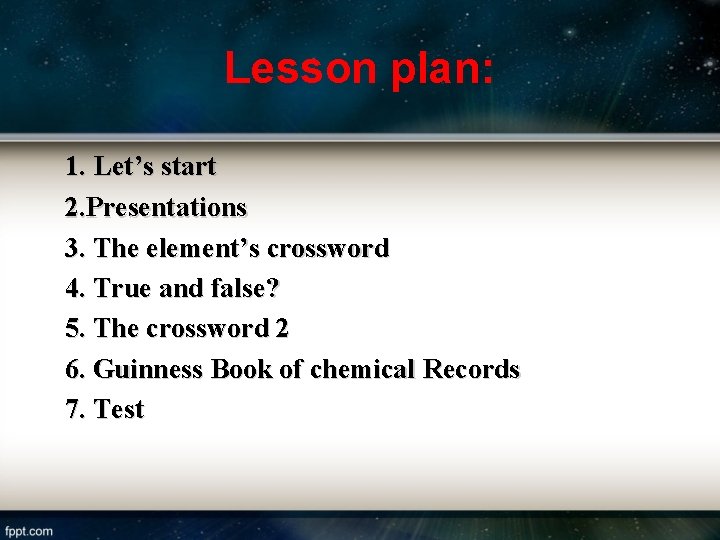 Lesson plan:

1. Let’s start
2.Presentations
3. The element’s crossword
4. True and false?
5. The crossword 2
6. Guinness Book of chemical Records
7. Test

fppt.com